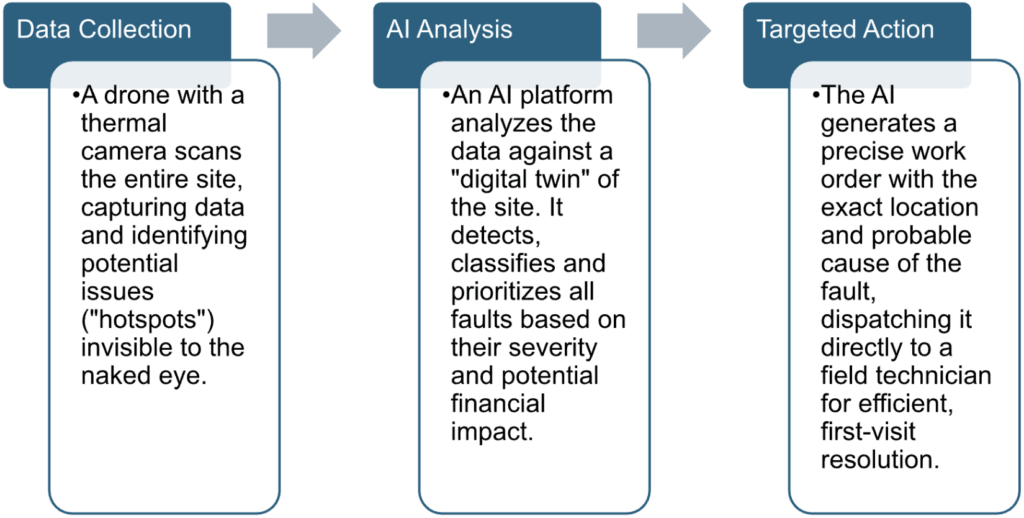 Data Collection

•A drone with a thermal camera scans the entire site, capturing data and identifying potential issues ("hotspots") invisible to the naked eye.

AI Analysis

•An AI platform analyzes the data against a "digital twin" of the site. It detects, classifies and prioritizes all faults based on their severity and potential financial impact.

Targeted Action

•The AI generates a precise work order with the exact location and probable cause of the fault, dispatching it directly to a field technician for efficient, first-visit resolution.